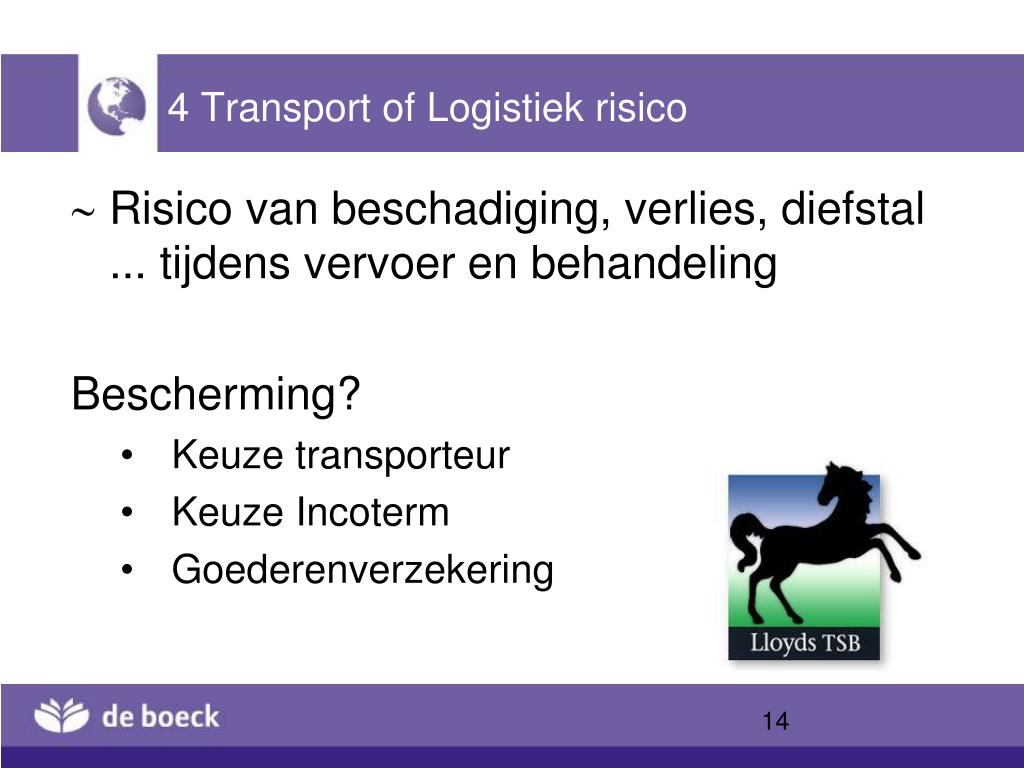 4 Transport of Logistiek risico

~ Risico van beschadiging, verlies, diefstal ... tijdens vervoer en behandeling

Bescherming?

• Keuze transporteur
• Keuze Incoterm
• Goederenverzekering

Lloyds TSB

de boeck

14